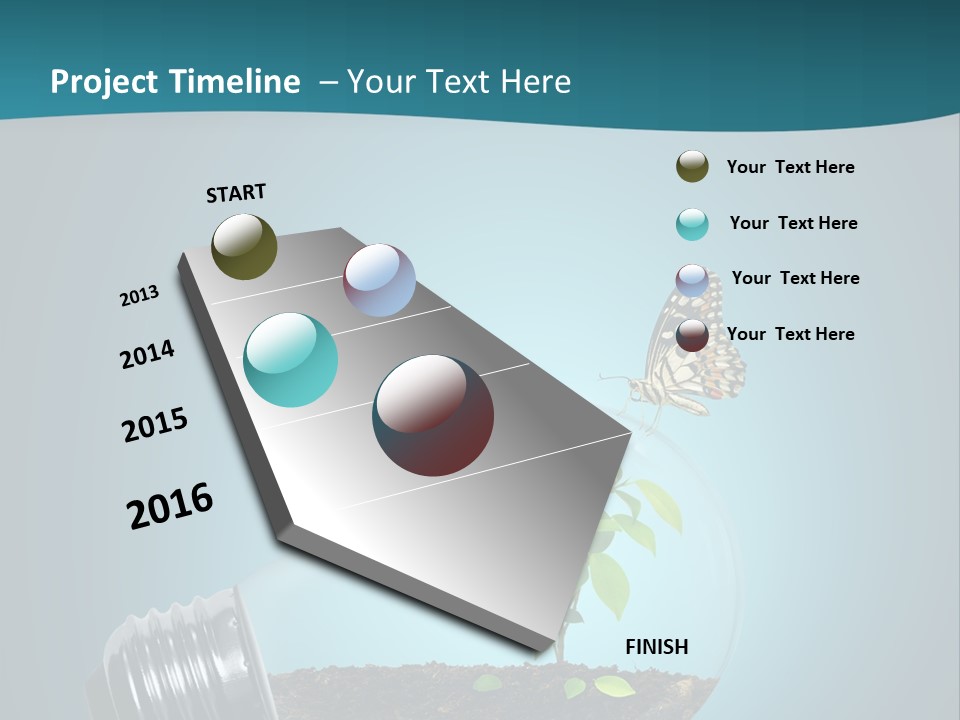 Project Timeline – Your Text Here

START

2013

2014

2015

2016

FINISH

Your Text Here

Your Text Here

Your Text Here

Your Text Here